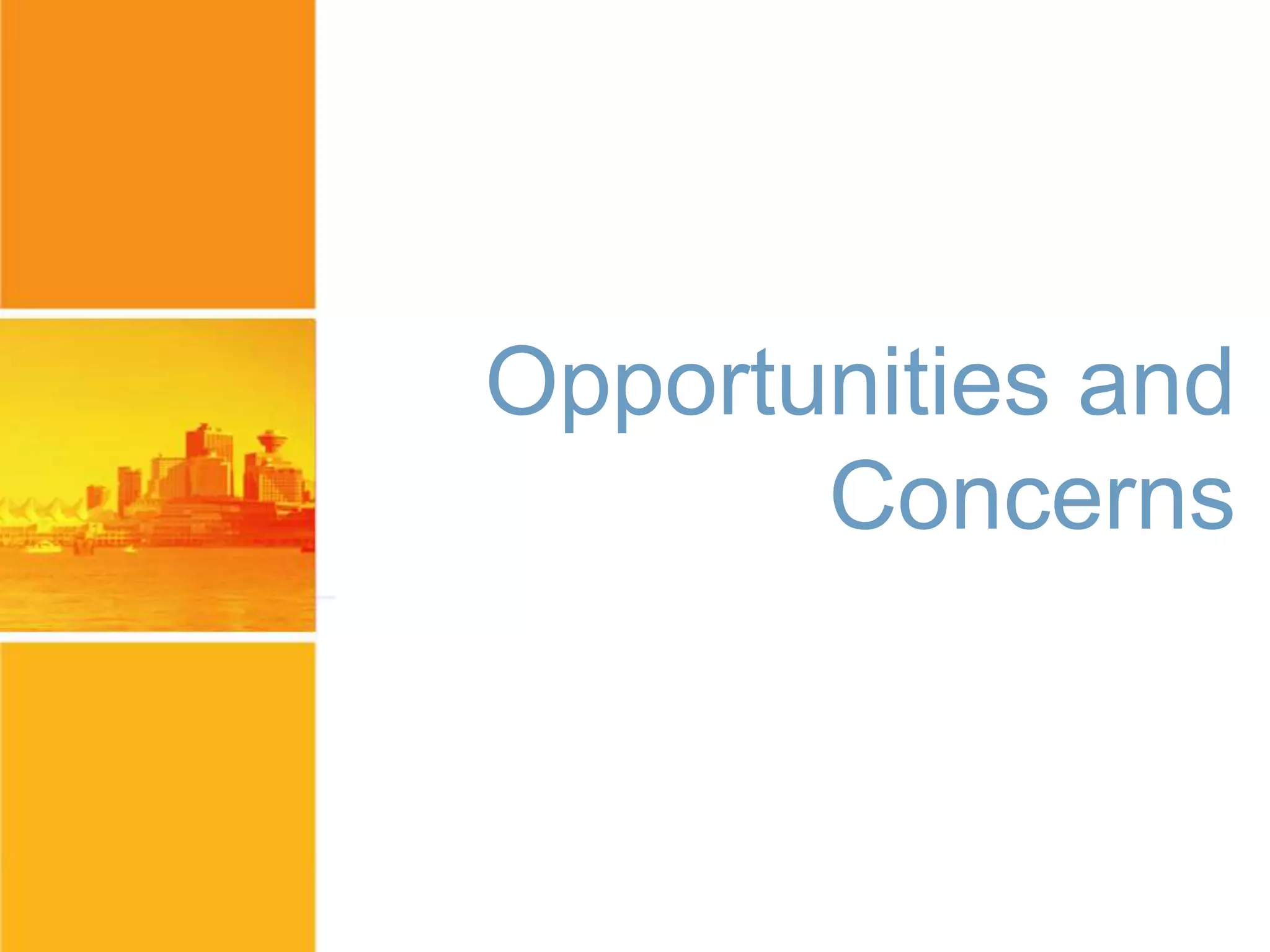 Opportunities and Concerns